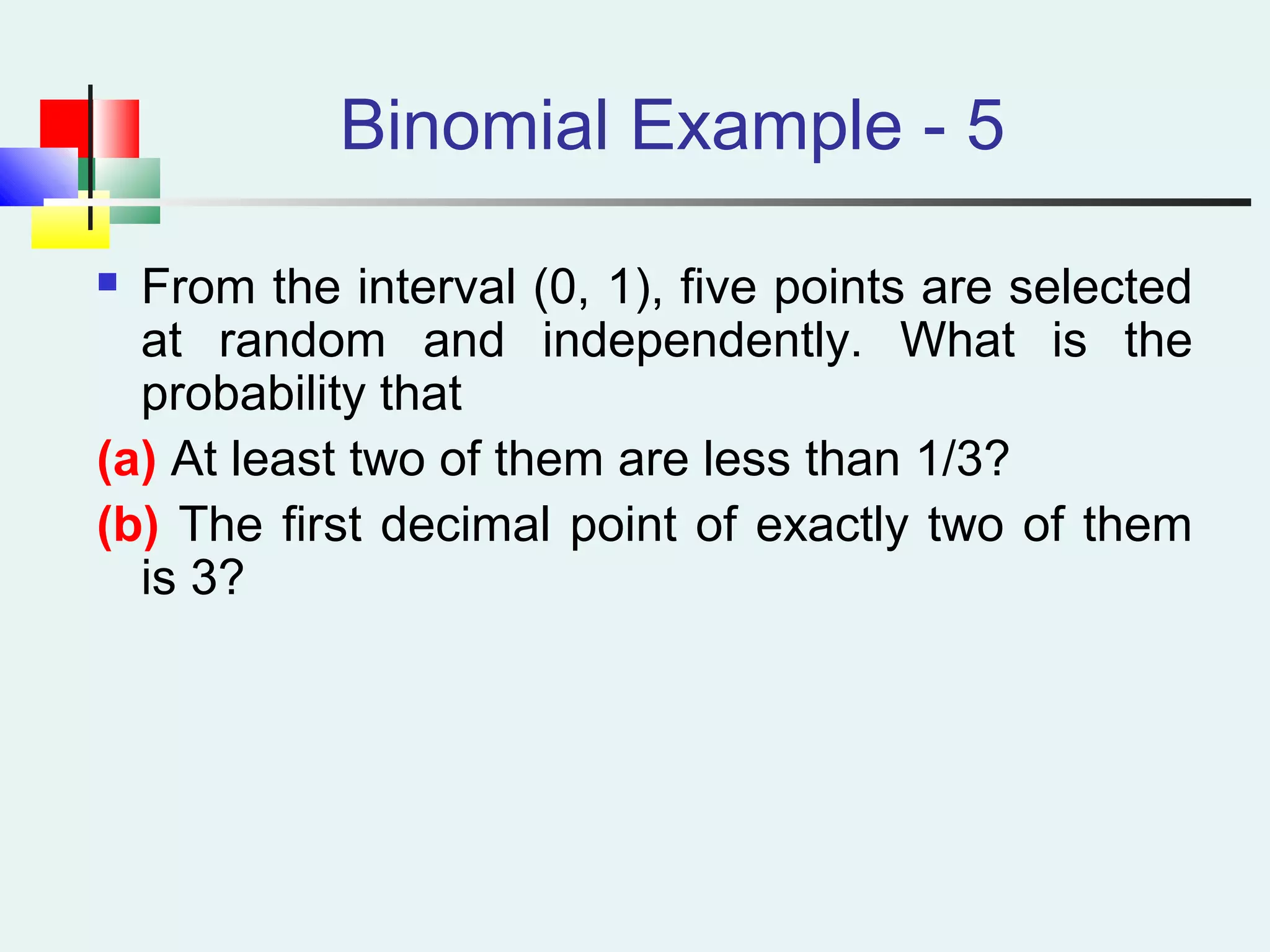 Binomial Example - 5

From the interval (0, 1), five points are selected at random and independently. What is the probability that

(a) At least two of them are less than 1/3?

(b) The first decimal point of exactly two of them is 3?